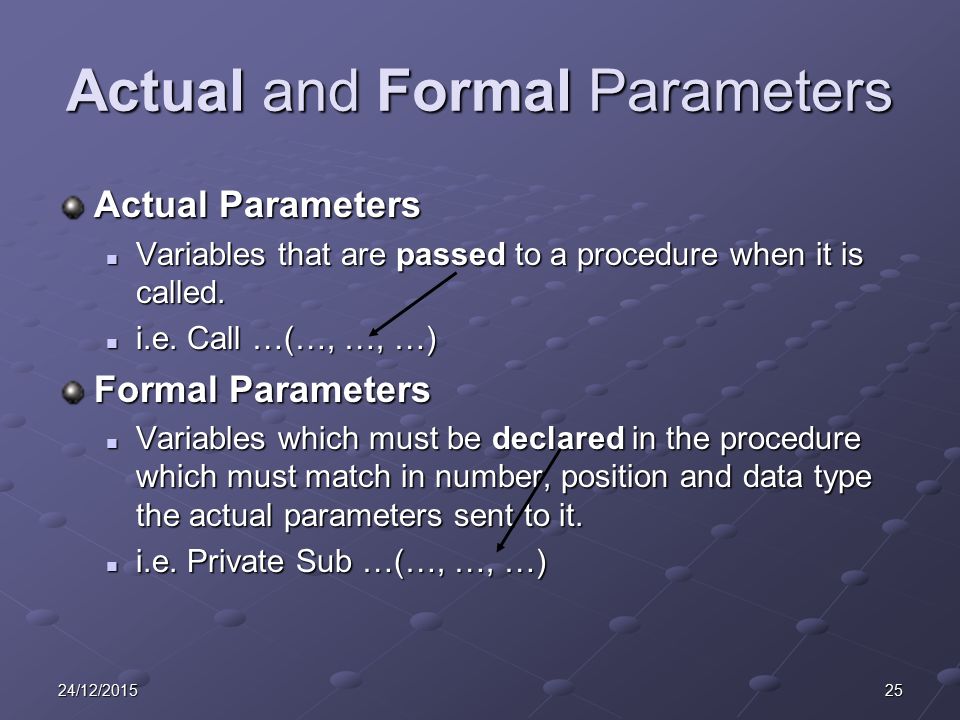 Actual and Formal Parameters

Actual Parameters

Variables that are passed to a procedure when it is called.

i.e. Call …(…, …, …)

Formal Parameters

Variables which must be declared in the procedure which must match in number, position and data type the actual parameters sent to it.

i.e. Private Sub …(…, …, …)

24/12/2015

25